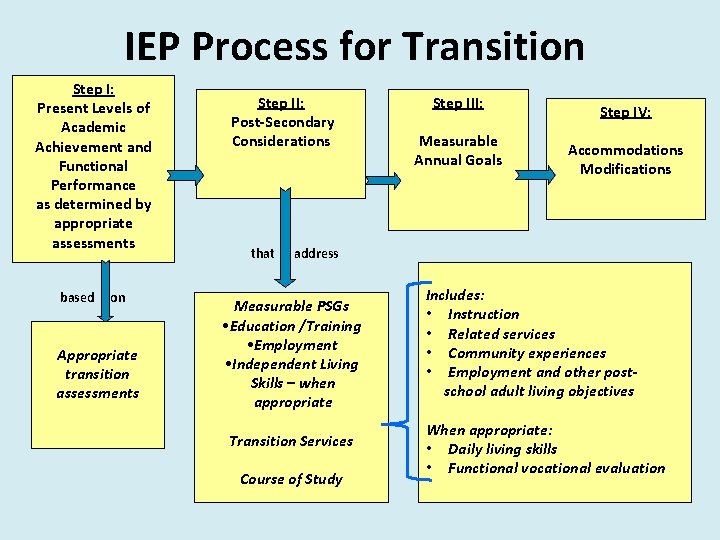 IEP Process for Transition

Step I:
Present Levels of Academic Achievement and Functional Performance as determined by appropriate assessments

Step II:
Post-Secondary Considerations

Step III:
Measurable Annual Goals

Step IV:
Accommodations Modifications

based on

that address

Appropriate transition assessments

Measurable PSGs
•Education /Training
•Employment
•Independent Living Skills – when appropriate

Transition Services

Course of Study

Includes:
• Instruction
• Related services
• Community experiences
• Employment and other post-school adult living objectives

When appropriate:
• Daily living skills
• Functional vocational evaluation